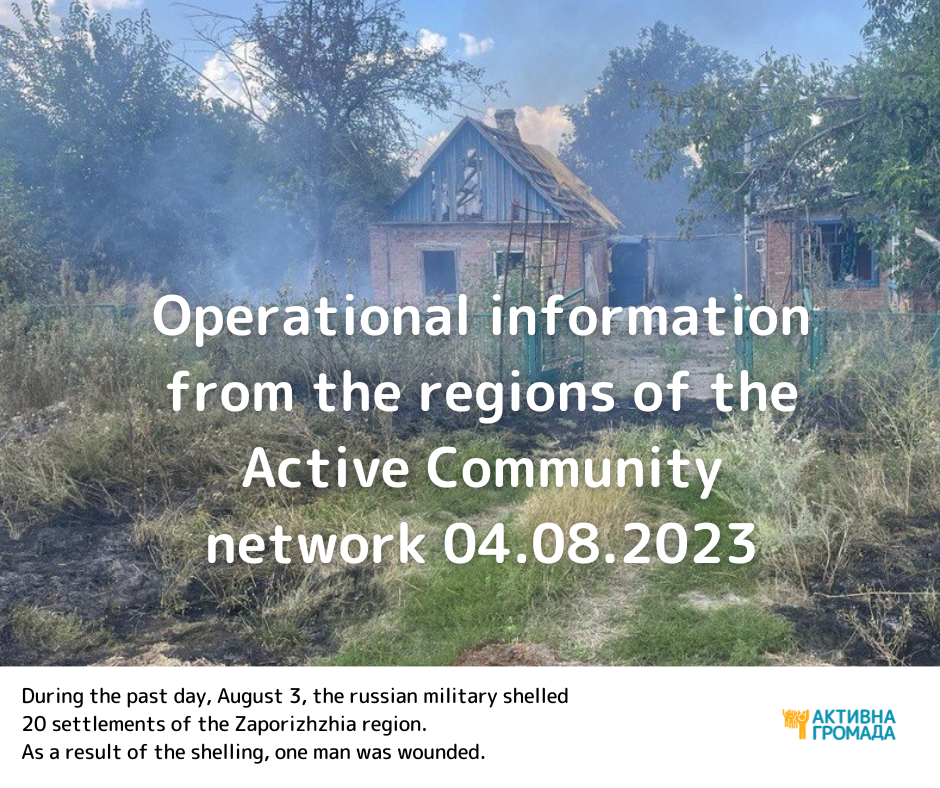 Operational information from the regions of the Active Community network 04.08.2023

During the past day, August 3, the russian military shelled 20 settlements of the Zaporizhzhia region.
As a result of the shelling, one man was wounded.

АКТИВНА ГРОМАДА